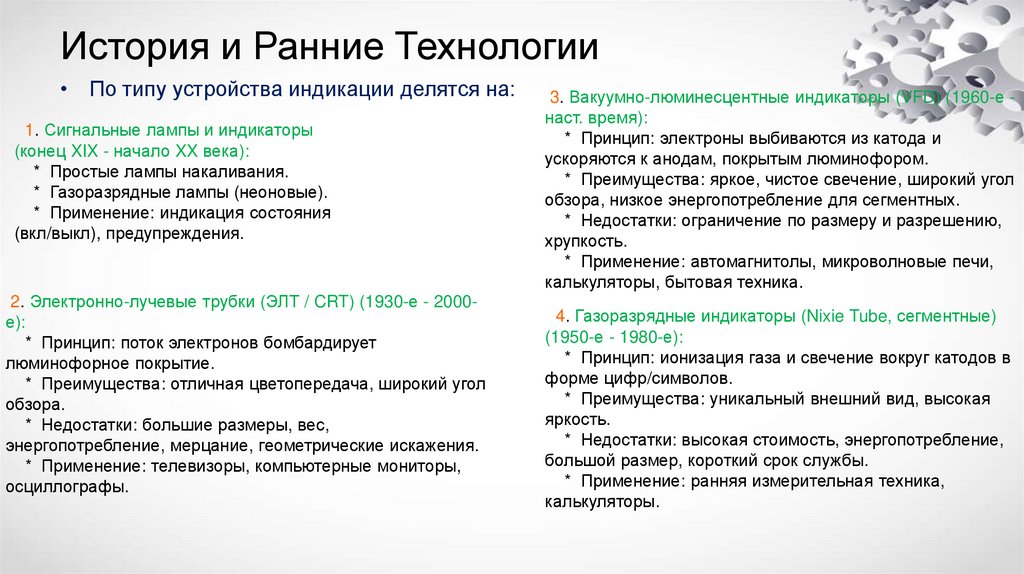 История и Ранние Технологии

• По типу устройства индикации делятся на:

1. Сигнальные лампы и индикаторы (конец XIX - начало XX века):
* Простые лампы накаливания.
* Газоразрядные лампы (неоновые).
* Применение: индикация состояния (вкл/выкл), предупреждения.

2. Электронно-лучевые трубки (ЭЛТ / CRT) (1930-е - 2000-е):
* Принцип: поток электронов бомбардирует люминофорное покрытие.
* Преимущества: отличная цветопередача, широкий угол обзора.
* Недостатки: большие размеры, вес, энергопотребление, мерцание, геометрические искажения.
* Применение: телевизоры, компьютерные мониторы, осциллографы.

3. Вакуумно-люминесцентные индикаторы (VFD) (1960-е - наст. время):
* Принцип: электроны выбиваются из катода и ускоряются к анодам, покрытым люминофором.
* Преимущества: яркое, чистое свечение, широкий угол обзора, низкое энергопотребление для сегментных.
* Недостатки: ограничение по размеру и разрешению, хрупкость.
* Применение: автомагнитолы, микроволновые печи, калькуляторы, бытовая техника.

4. Газоразрядные индикаторы (Nixie Tube, сегментные) (1950-е - 1980-е):
* Принцип: ионизация газа и свечение вокруг катодов в форме цифр/символов.
* Преимущества: уникальный внешний вид, высокая яркость.
* Недостатки: высокая стоимость, энергопотребление, большой размер, короткий срок службы.
* Применение: ранняя измерительная техника, калькуляторы.